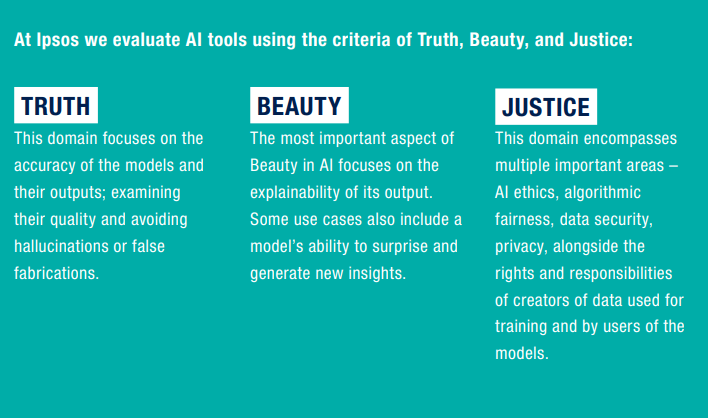 At Ipsos we evaluate AI tools using the criteria of Truth, Beauty, and Justice:

TRUTH

This domain focuses on the accuracy of the models and their outputs; examining their quality and avoiding hallucinations or false fabrications.

BEAUTY

The most important aspect of Beauty in AI focuses on the explainability of its output. Some use cases also include a model's ability to surprise and generate new insights.

JUSTICE

This domain encompasses multiple important areas – AI ethics, algorithmic fairness, data security, privacy, alongside the rights and responsibilities of creators of data used for training and by users of the models.